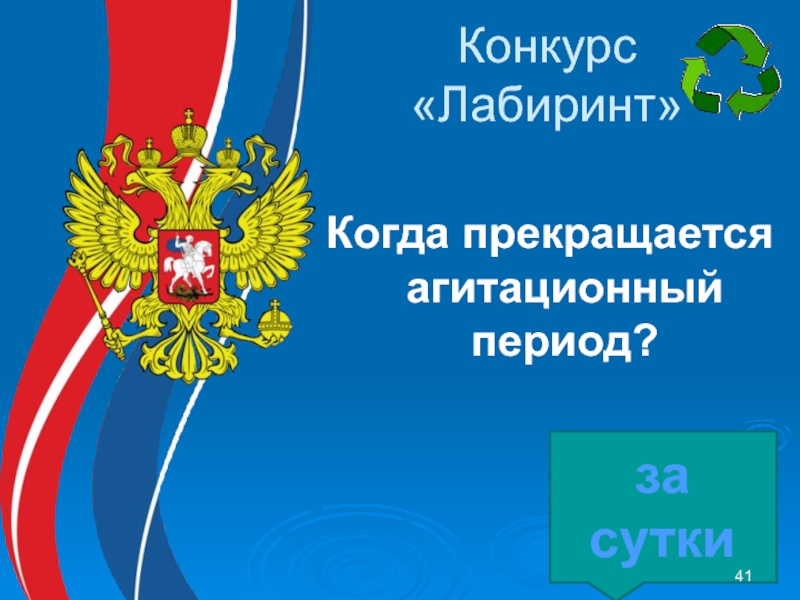 Конкурс «Лабиринт»

Когда прекращается агитационный период?

за сутки

41